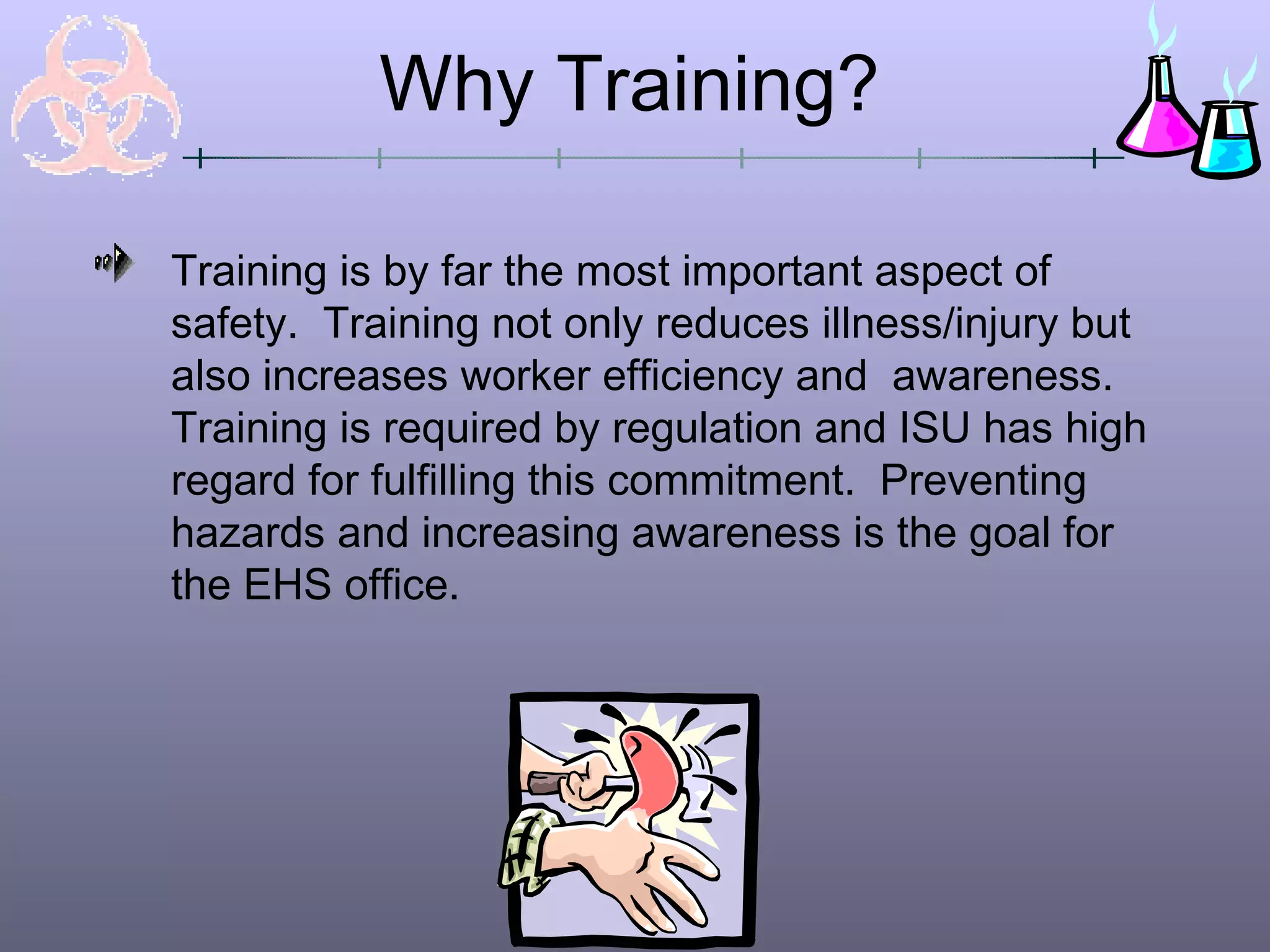 Why Training?

Training is by far the most important aspect of safety.  Training not only reduces illness/injury but also increases worker efficiency and  awareness. Training is required by regulation and ISU has high regard for fulfilling this commitment.  Preventing hazards and increasing awareness is the goal for the EHS office.